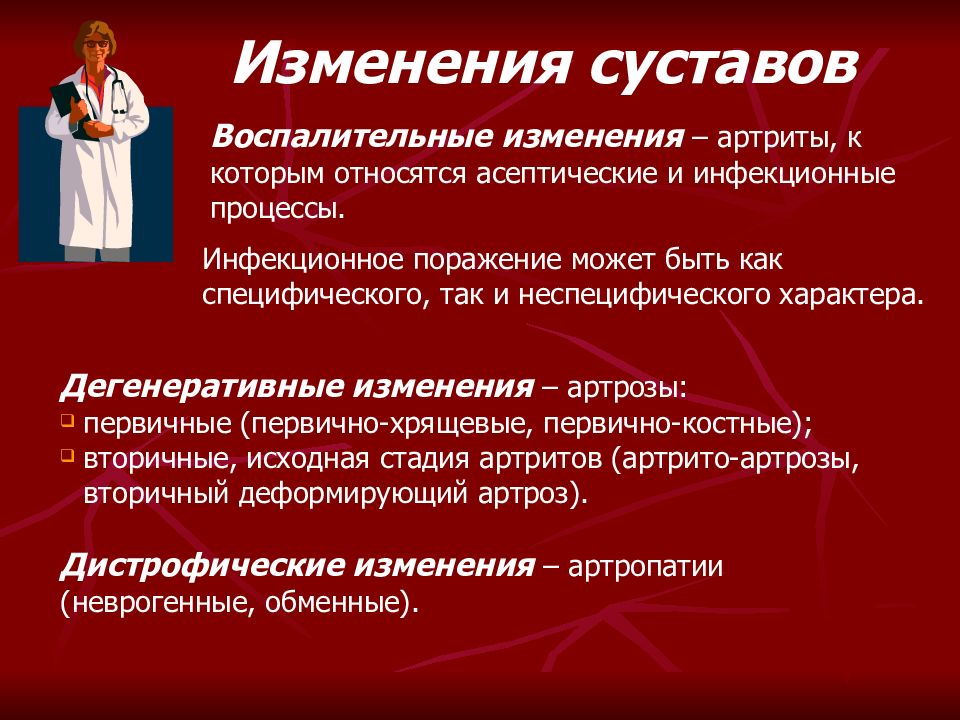 Изменения суставов

Воспалительные изменения – артриты, к которым относятся асептические и инфекционные процессы.

Инфекционное поражение может быть как специфического, так и неспецифического характера.

Дегенеративные изменения – артрозы:
- первичные (первично-хрящевые, первично-костные);
- вторичные, исходная стадия артритов (артрито-артрозы, вторичный деформирующий артроз).

Дистрофические изменения – артропатии (неврогенные, обменные).